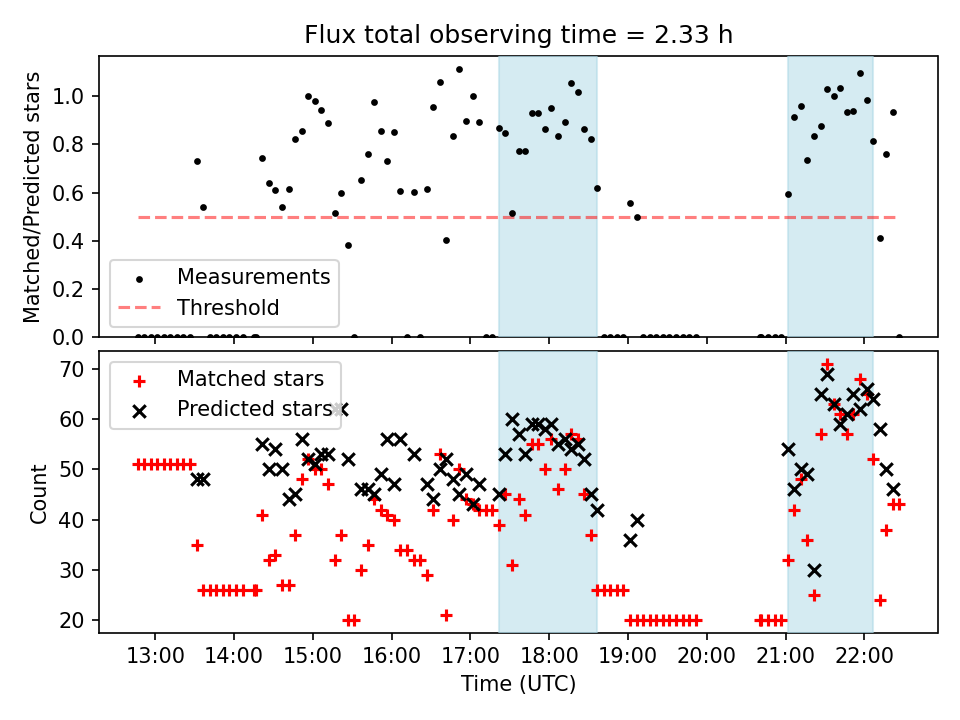 Flux total observing time = 2.33 h

Matched/Predicted stars

1.0
0.8
0.6
0.4
0.2
0.0

Measurements
Threshold

Count

70
60
50
40
30
20

Matched stars
Predicted stars

13:00
14:00
15:00
16:00
17:00
18:00
19:00
20:00
21:00
22:00

Time (UTC)